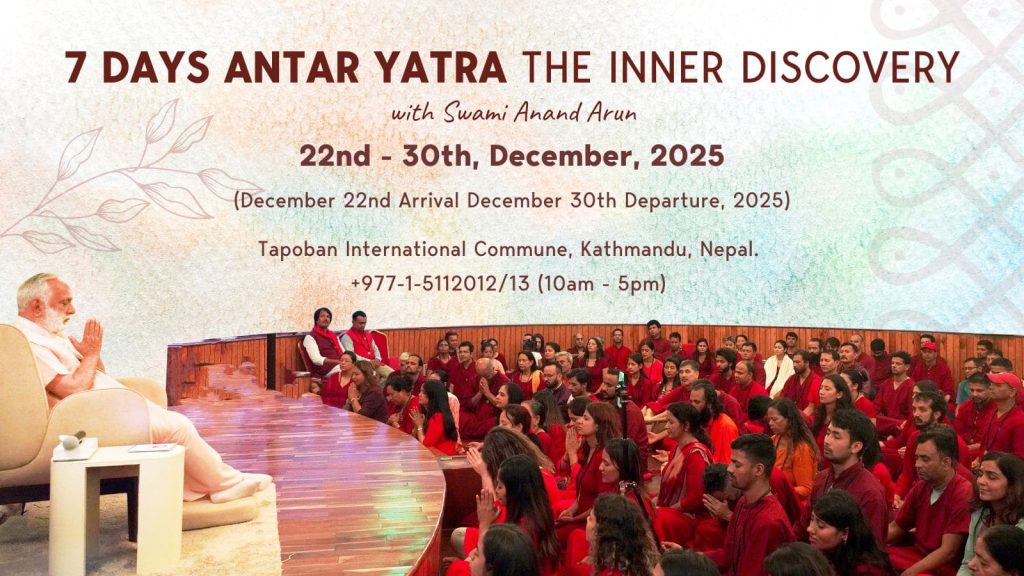 7 DAYS ANTAR YATRA THE INNER DISCOVERY

with Swami Anand Arun

22nd - 30th, December, 2025

(December 22nd Arrival December 30th Departure, 2025)

Tapoban International Commune, Kathmandu, Nepal.
+977-1-5112012/13 (10am - 5pm)